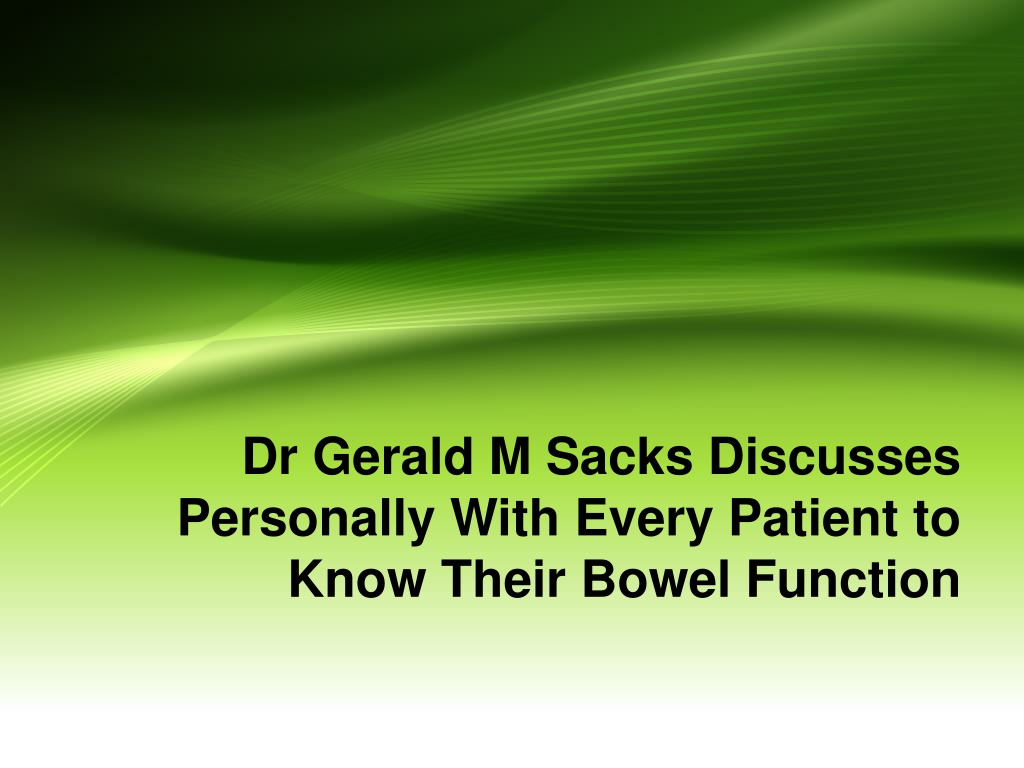 Dr Gerald M Sacks Discusses Personally With Every Patient to Know Their Bowel Function